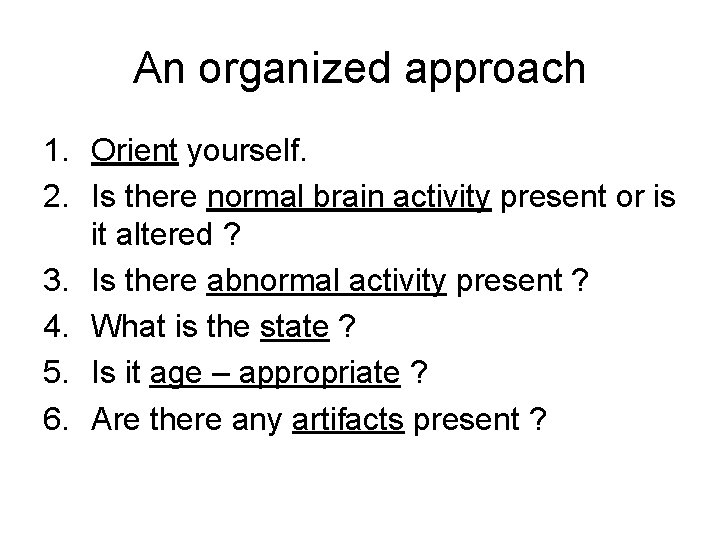 An organized approach

1. Orient yourself.
2. Is there normal brain activity present or is it altered ?
3. Is there abnormal activity present ?
4. What is the state ?
5. Is it age – appropriate ?
6. Are there any artifacts present ?